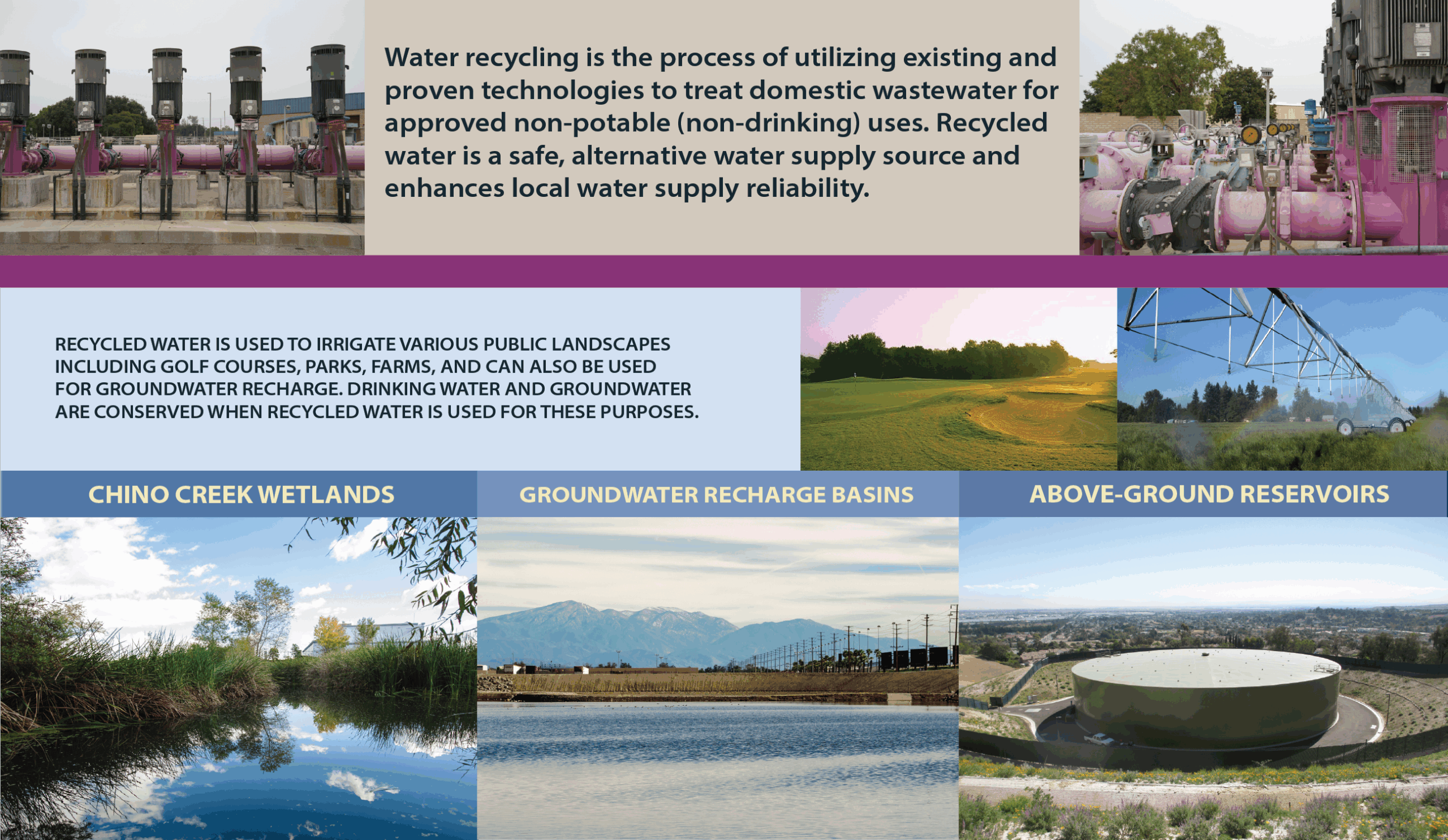 Water recycling is the process of utilizing existing and proven technologies to treat domestic wastewater for approved non-potable (non-drinking) uses. Recycled water is a safe, alternative water supply source and enhances local water supply reliability.

RECYCLED WATER IS USED TO IRRIGATE VARIOUS PUBLIC LANDSCAPES INCLUDING GOLF COURSES, PARKS, FARMS, AND CAN ALSO BE USED FOR GROUNDWATER RECHARGE. DRINKING WATER AND GROUNDWATER ARE CONSERVED WHEN RECYCLED WATER IS USED FOR THESE PURPOSES.

CHINO CREEK WETLANDS

GROUNDWATER RECHARGE BASINS

ABOVE-GROUND RESERVOIRS